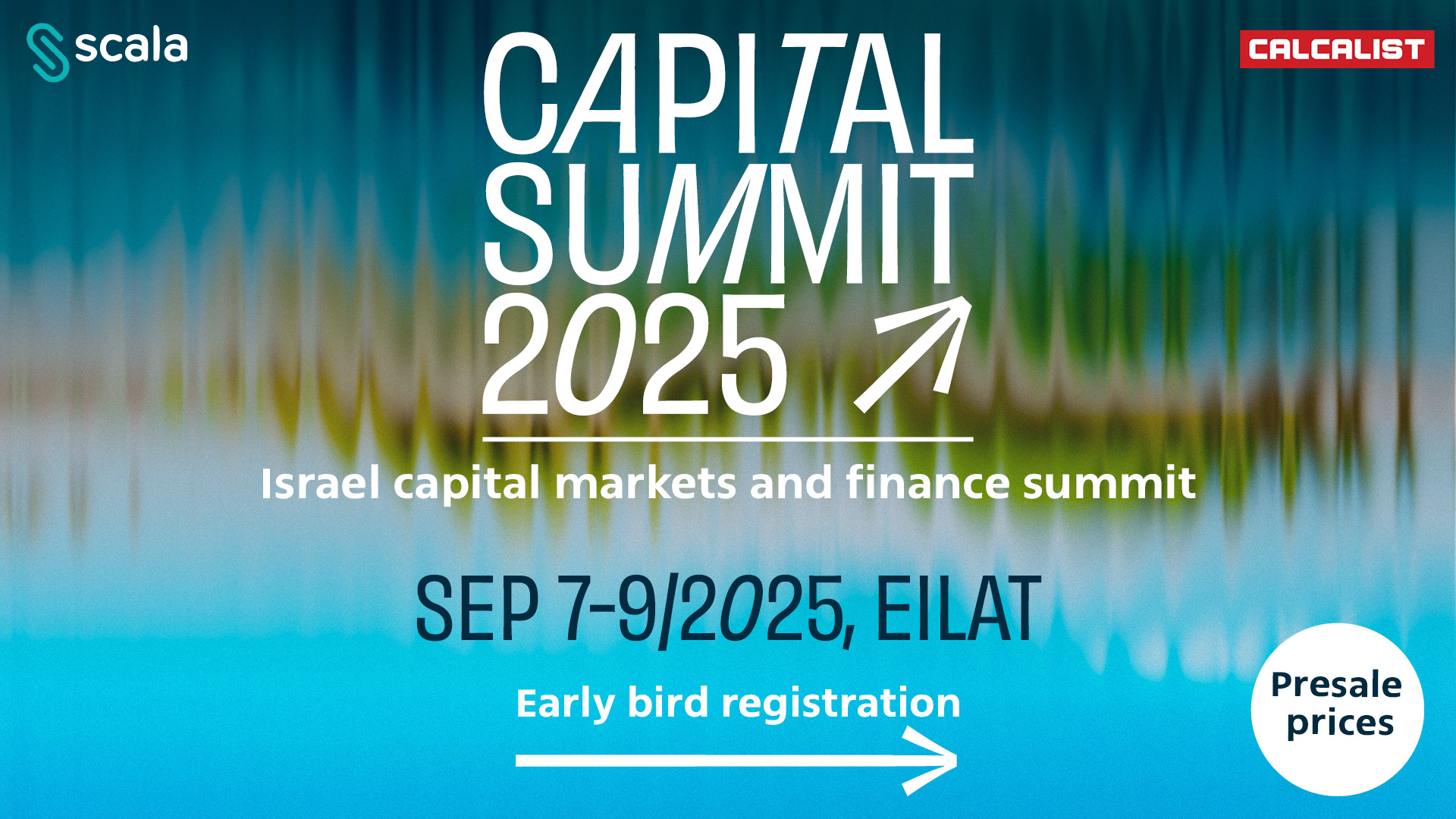 scala

CALCALIST

CAPITAL SUMMIT 2025

Israel capital markets and finance summit

SEP 7-9/2025, EILAT

Early bird registration

Presale prices